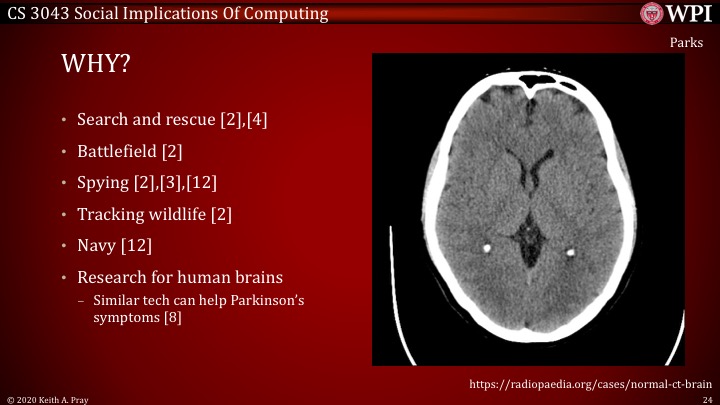 CS 3043 Social Implications Of Computing

WPI

Parks

WHY?

• Search and rescue [2],[4]
• Battlefield [2]
• Spying [2],[3],[12]
• Tracking wildlife [2]
• Navy [12]
• Research for human brains
– Similar tech can help Parkinson's symptoms [8]

https://radiopaedia.org/cases/normal-ct-brain

© 2020 Keith A. Pray

24